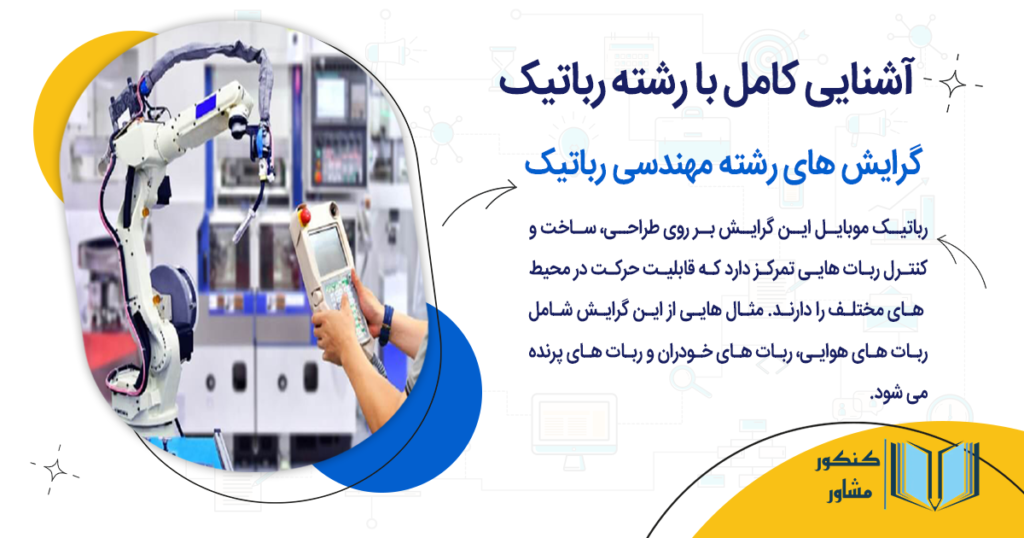 آشنایی کامل با رشته رباتیک

گرایش های رشته مهندسی رباتیک

رباتیک موبایل این گرایش بر روی طراحی، ساخت و کنترل ربات هایی تمرکز دارد که قابلیت حرکت در محیط های مختلف را دارند. مثال هایی از این گرایش شامل ربات های هوایی، ربات های خودران و ربات های پرنده می شود.

کنکور مشاور